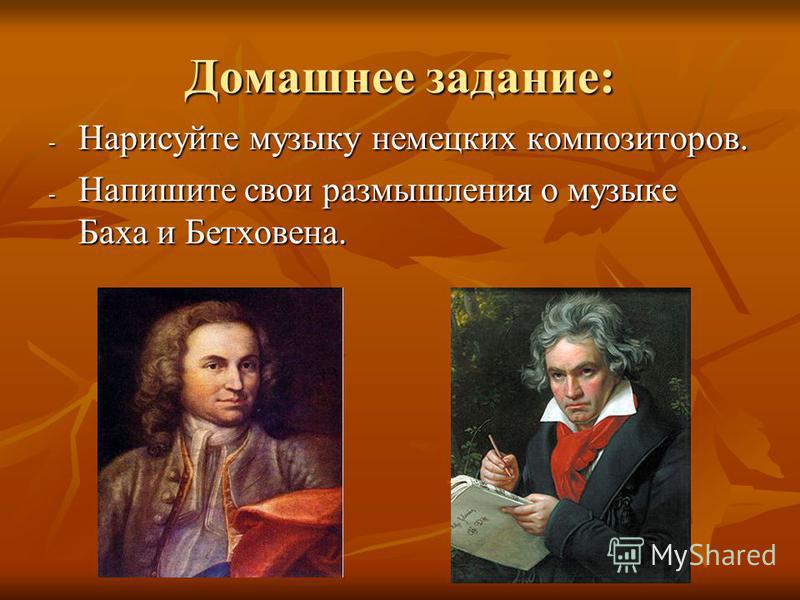 Домашнее задание:

- Нарисуйте музыку немецких композиторов.
- Напишите свои размышления о музыке Баха и Бетховена.

MyShared